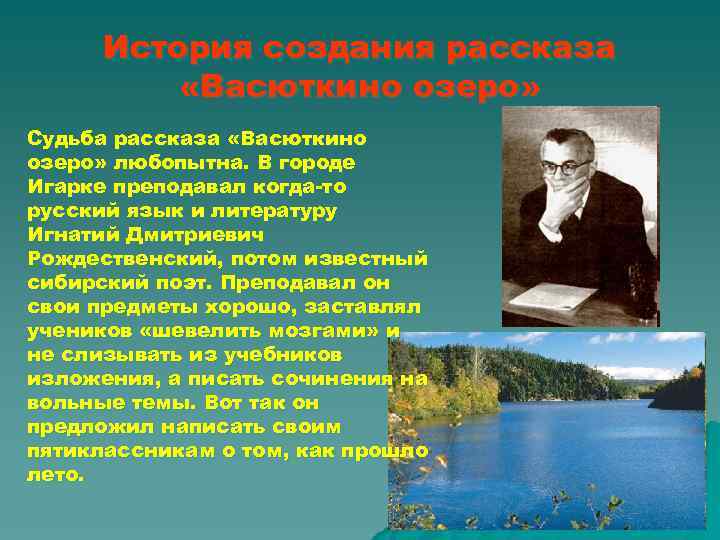 История создания рассказа «Васюткино озеро»

Судьба рассказа «Васюткино озеро» любопытна. В городе Игарке преподавал когда-то русский язык и литературу Игнатий Дмитриевич Рождественский, потом известный сибирский поэт. Преподавал он свои предметы хорошо, заставлял учеников «шевелить мозгами» и не слизывать из учебников изложения, а писать сочинения на вольные темы. Вот так он предложил написать своим пятиклассникам о том, как прошло лето.